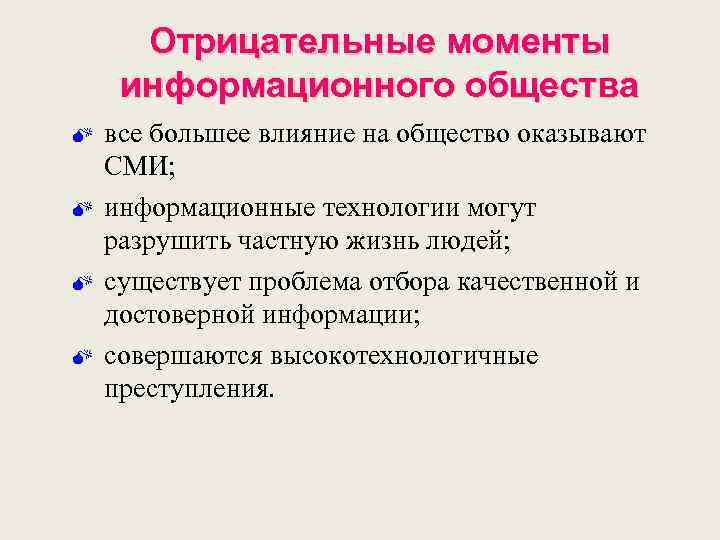 Отрицательные моменты информационного общества

все большее влияние на общество оказывают СМИ;

информационные технологии могут разрушить частную жизнь людей;

существует проблема отбора качественной и достоверной информации;

совершаются высокотехнологичные преступления.